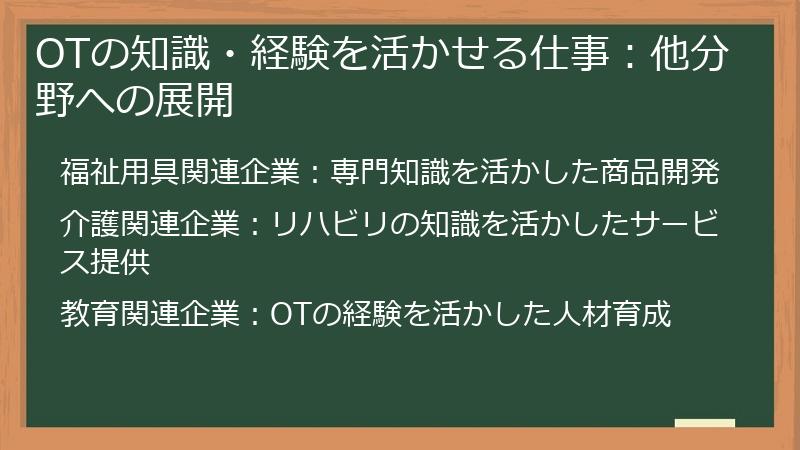 OTの知識・経験を活かせる仕事：他分野への展開

福祉用具関連企業：専門知識を活かした商品開発

介護関連企業：リハビリの知識を活かしたサービス提供

教育関連企業：OTの経験を活かした人材育成